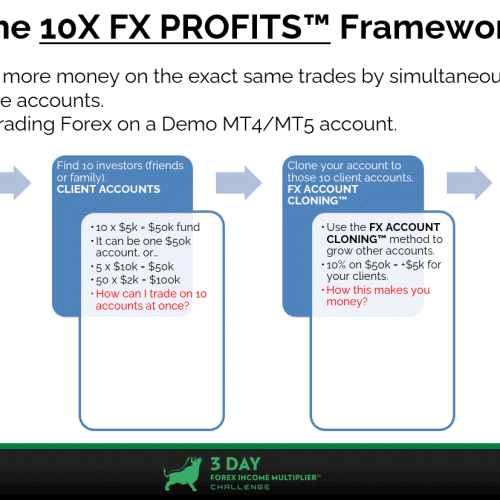 he 10X FX PROFITS™ Framewor

more money on the exact same trades by simultaneou e accounts.
rading Forex on a Demo MT4/MT5 account.

Find 10 investors (friends or family).
CLIENT ACCOUNTS

• 10 x \$5k = \$50k fund
• It can be one \$50k account. or..
• 5 x \$10k = \$50k
• 50 x \$2k = \$100k
• How can I trade on 10 accounts at once?

Clone your account to those 10 client accounts.
FX ACCOUNT CLONING™

• Use the FX ACCOUNT CLONING™ method to grow other accounts.
• 10% on \$50k = +\$5k for your clients.
• How this makes you money?

3 DAY
FOREX INCOME MULTIPLIER™
CHALLENGE